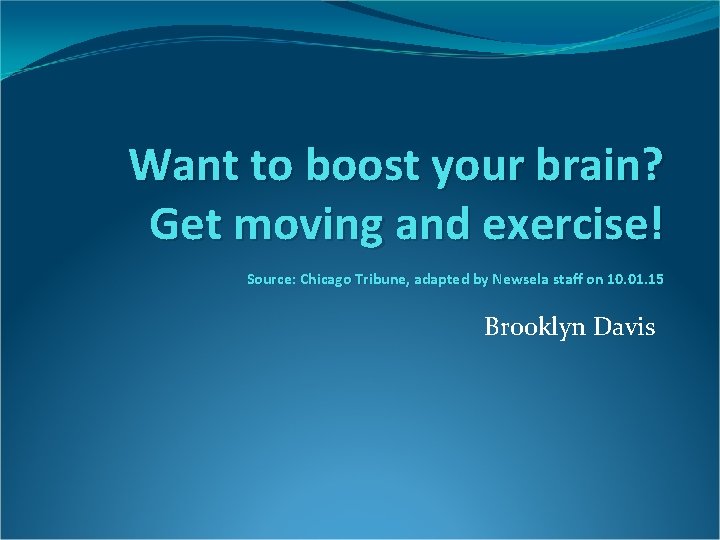 Want to boost your brain? Get moving and exercise!

Source: Chicago Tribune, adapted by Newsela staff on 10.01.15

Brooklyn Davis